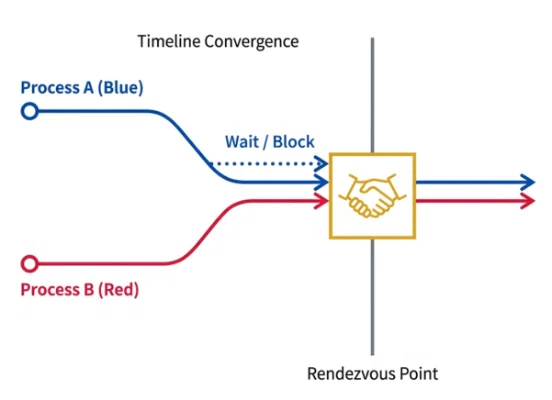 Timeline Convergence

Process A (Blue)

Wait / Block

Process B (Red)

Rendezvous Point